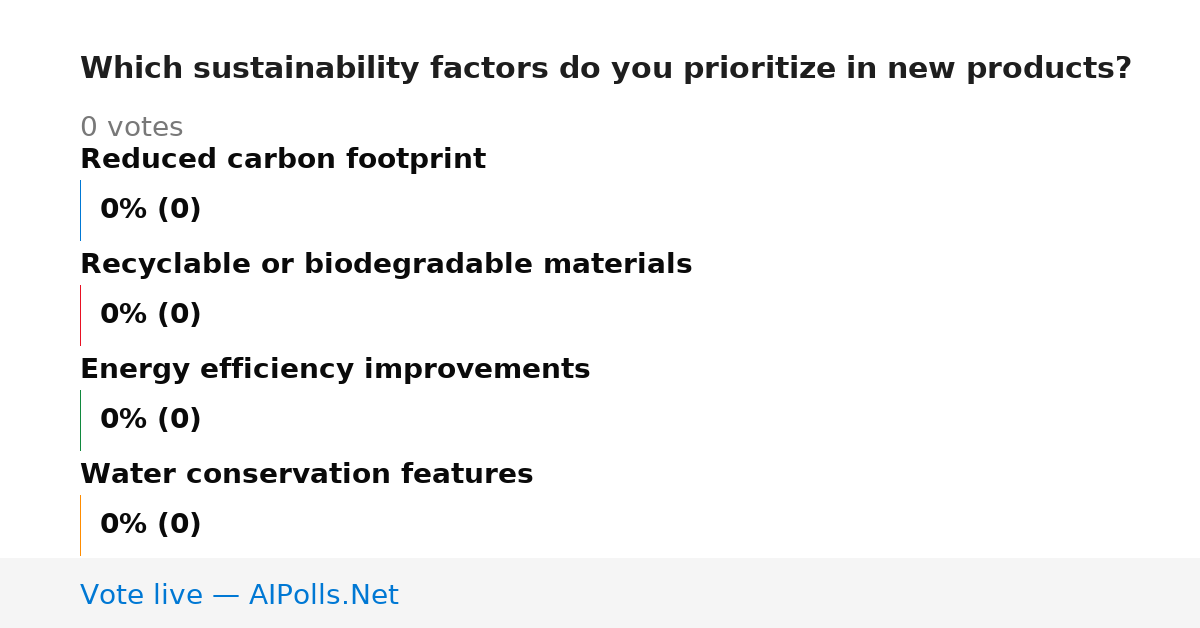 Which sustainability factors do you prioritize in new products?

0 votes

Reduced carbon footprint

0% (0)

Recyclable or biodegradable materials

0% (0)

Energy efficiency improvements

0% (0)

Water conservation features

0% (0)

Vote live — AIPolls.Net